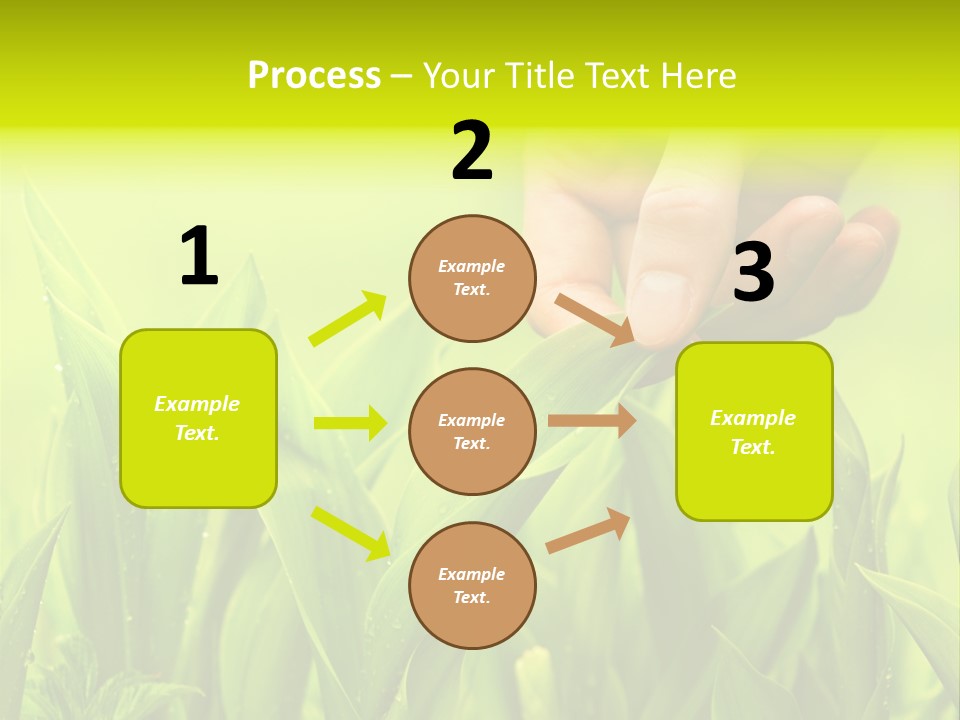 Process – Your Title Text Here

1

Example Text.

2

Example Text.

Example Text.

Example Text.

3

Example Text.